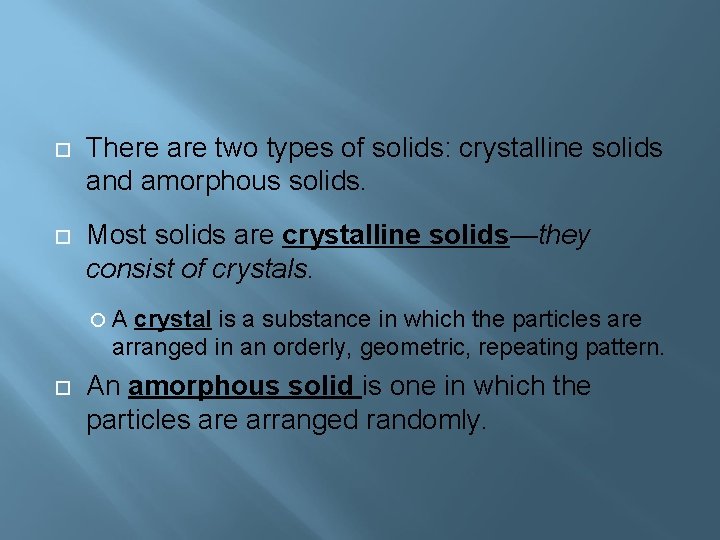 There are two types of solids: crystalline solids and amorphous solids.

Most solids are crystalline solids—they consist of crystals.

A crystal is a substance in which the particles are arranged in an orderly, geometric, repeating pattern.

An amorphous solid is one in which the particles are arranged randomly.